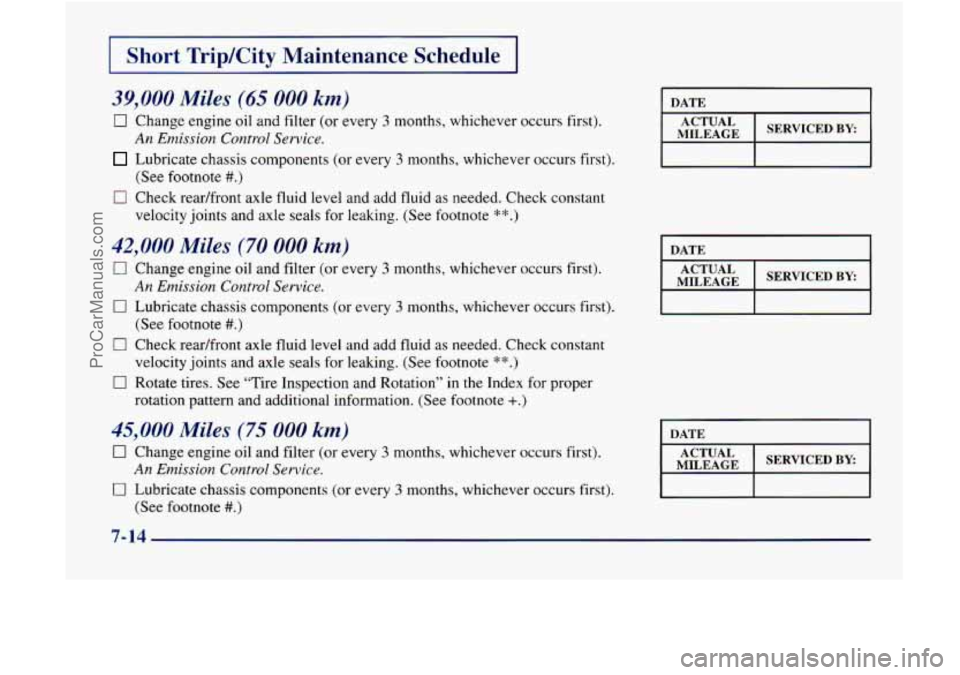 Short Trip/City Maintenance Schedule

39,000 Miles (65 000 km)

☐ Change engine oil and filter (or every 3 months, whichever occurs first). An Emission Control Service.

☐ Lubricate chassis components (or every 3 months, whichever occurs first). (See footnote #.)

☐ Check rear/front axle fluid level and add fluid as needed. Check constant velocity joints and axle seals for leaking. (See footnote **.)

| DATE | |
|---|---|
| ACTUAL MILEAGE | SERVICED BY: |
| | |

42,000 Miles (70 000 km)

☐ Change engine oil and filter (or every 3 months, whichever occurs first). An Emission Control Service.

☐ Lubricate chassis components (or every 3 months, whichever occurs first). (See footnote #.)

☐ Check rear/front axle fluid level and add fluid as needed. Check constant velocity joints and axle seals for leaking. (See footnote **.)

☐ Rotate tires. See "Tire Inspection and Rotation" in the Index for proper rotation pattern and additional information. (See footnote +.)

| DATE | |
|---|---|
| ACTUAL MILEAGE | SERVICED BY: |
| | |

45,000 Miles (75 000 km)

☐ Change engine oil and filter (or every 3 months, whichever occurs first). An Emission Control Service.

☐ Lubricate chassis components (or every 3 months, whichever occurs first). (See footnote #.)

| DATE | |
|---|---|
| ACTUAL MILEAGE | SERVICED BY: |
| | |

7-14

ProCarManuals.com

carmanualsonline.info